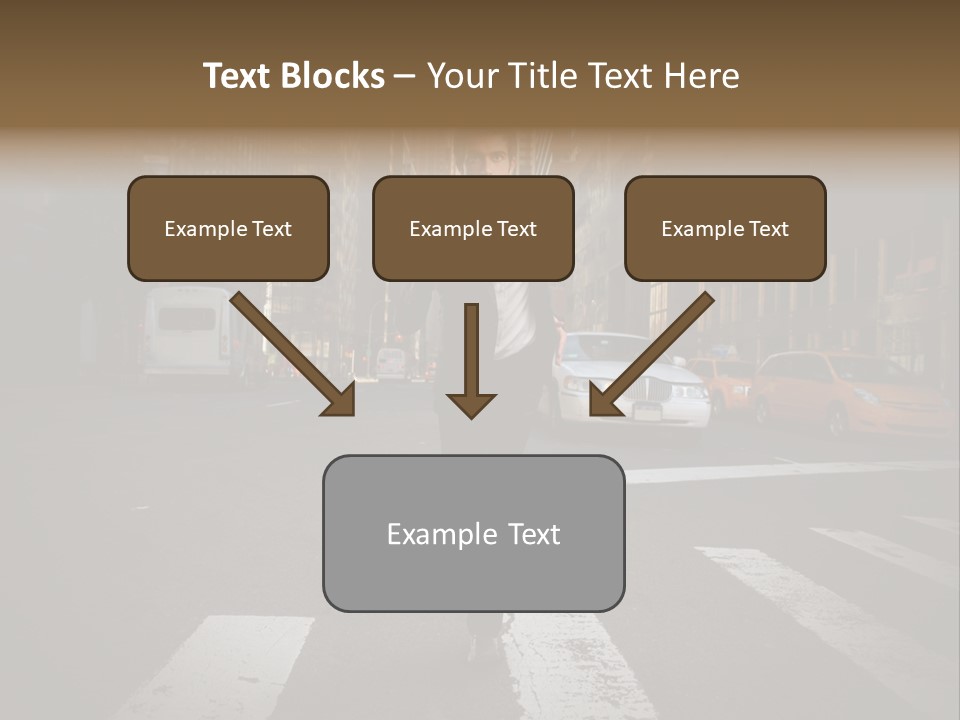 Text Blocks – Your Title Text Here

Example Text

Example Text

Example Text

Example Text